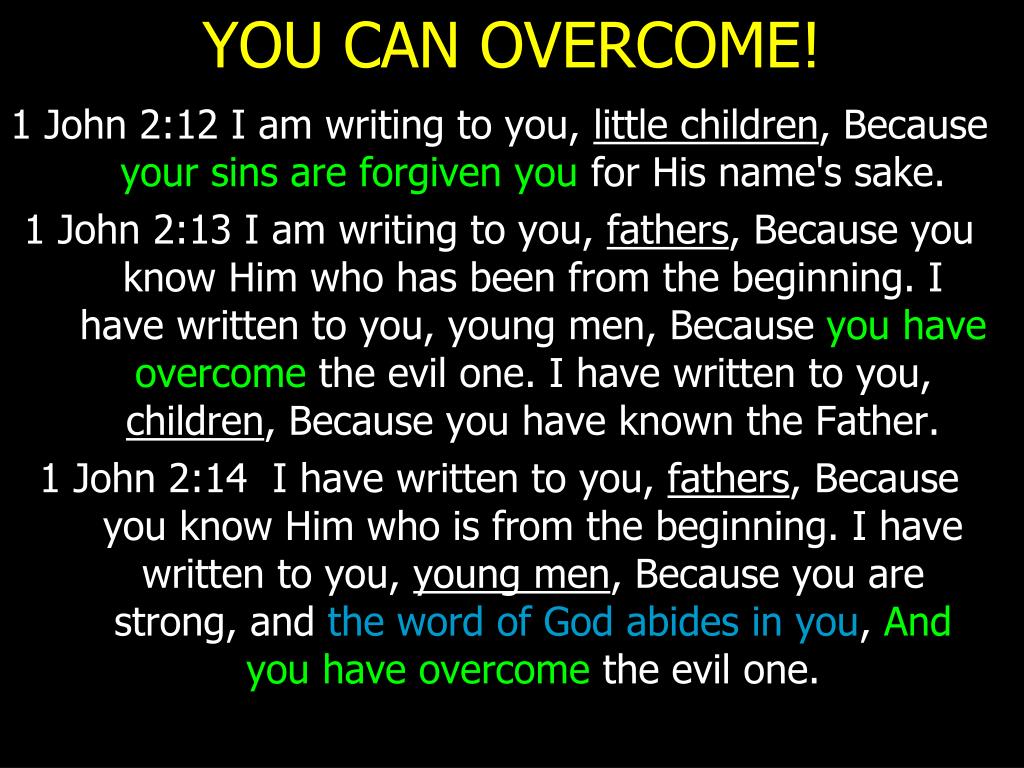 YOU CAN OVERCOME!

1 John 2:12 I am writing to you, little children, Because your sins are forgiven you for His name's sake.

1 John 2:13 I am writing to you, fathers, Because you know Him who has been from the beginning. I have written to you, young men, Because you have overcome the evil one. I have written to you, children, Because you have known the Father.

1 John 2:14 I have written to you, fathers, Because you know Him who is from the beginning. I have written to you, young men, Because you are strong, and the word of God abides in you, And you have overcome the evil one.